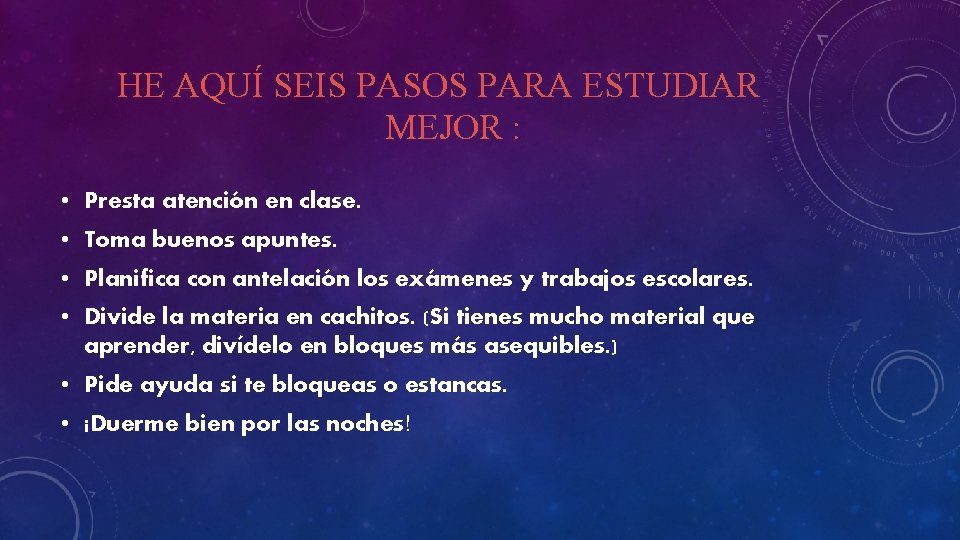 HE AQUÍ SEIS PASOS PARA ESTUDIAR MEJOR :

• Presta atención en clase.
• Toma buenos apuntes.
• Planifica con antelación los exámenes y trabajos escolares.
• Divide la materia en cachitos. (Si tienes mucho material que aprender, divídelo en bloques más asequibles.)
• Pide ayuda si te bloqueas o estancas.
• ¡Duerme bien por las noches!